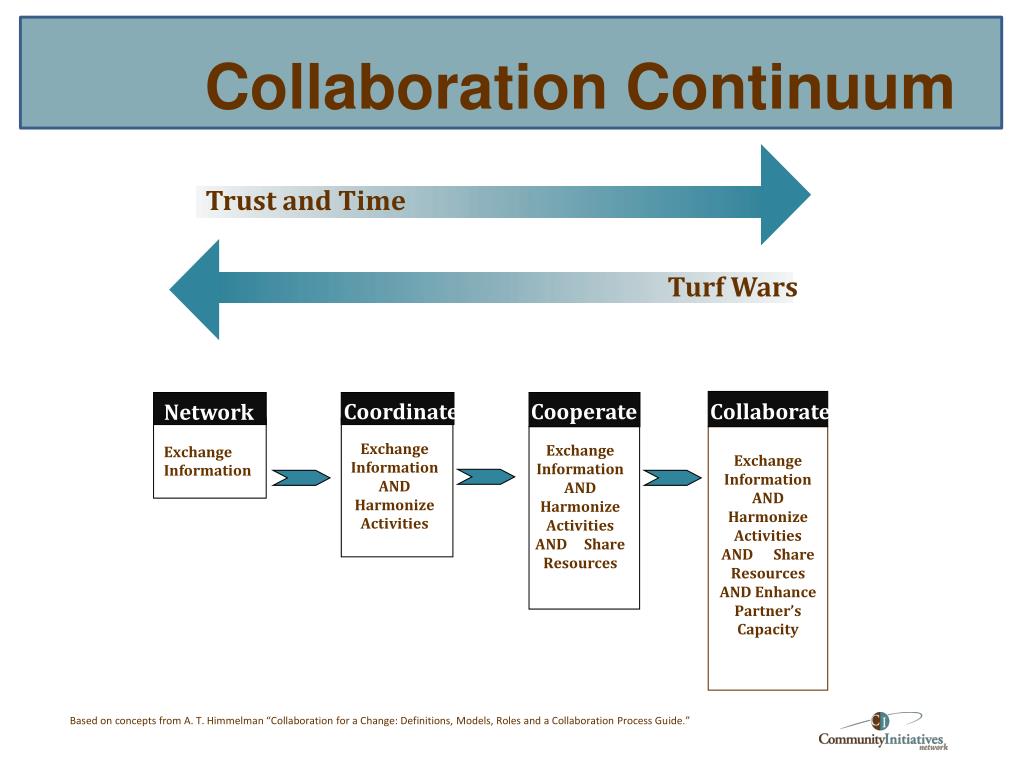 Collaboration Continuum

Trust and Time

Turf Wars

Network

Exchange Information

Coordinate

Exchange Information AND Harmonize Activities

Cooperate

Exchange Information AND Harmonize Activities AND Share Resources

Collaborate

Exchange Information AND Harmonize Activities AND Share Resources AND Enhance Partner's Capacity

Based on concepts from A. T. Himmelman "Collaboration for a Change: Definitions, Models, Roles and a Collaboration Process Guide."

CI
CommunityInitiatives
network